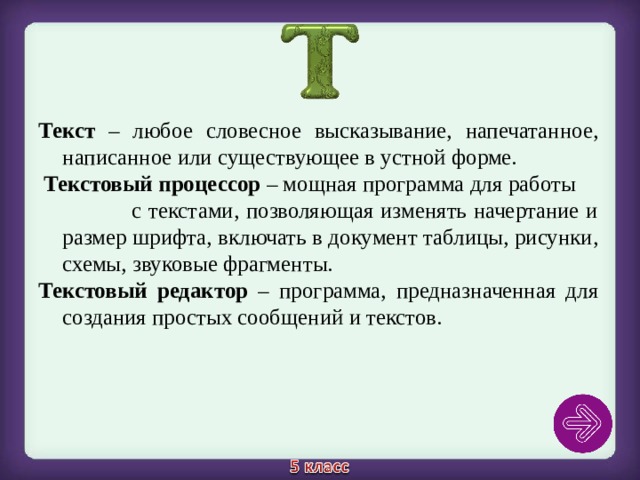 Т

Текст – любое словесное высказывание, напечатанное, написанное или существующее в устной форме.

Текстовый процессор – мощная программа для работы с текстами, позволяющая изменять начертание и размер шрифта, включать в документ таблицы, рисунки, схемы, звуковые фрагменты.

Текстовый редактор – программа, предназначенная для создания простых сообщений и текстов.

5 класс